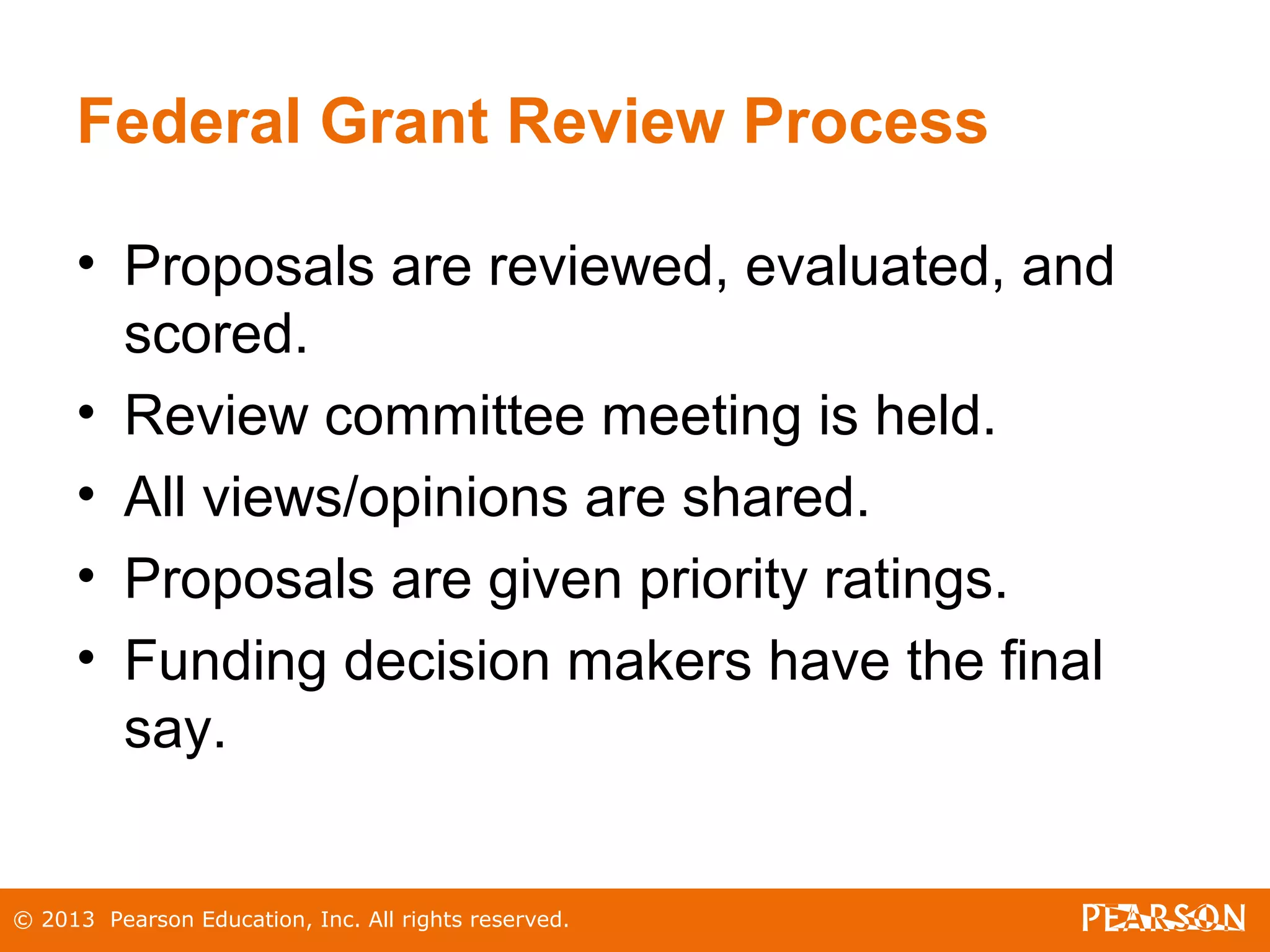 Federal Grant Review Process

• Proposals are reviewed, evaluated, and scored.
• Review committee meeting is held.
• All views/opinions are shared.
• Proposals are given priority ratings.
• Funding decision makers have the final say.

© 2013 Pearson Education, Inc. All rights reserved.

PEARSON